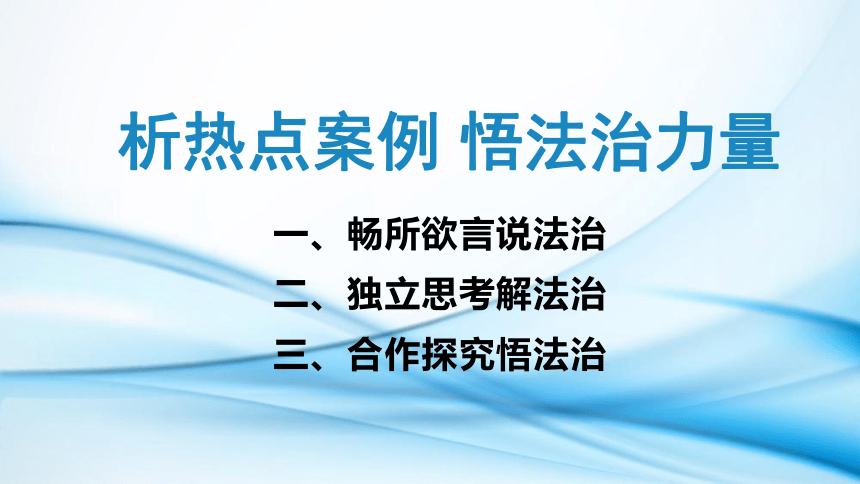 析热点案例 悟法治力量

一、畅所欲言说法治

二、独立思考解法治

三、合作探究悟法治